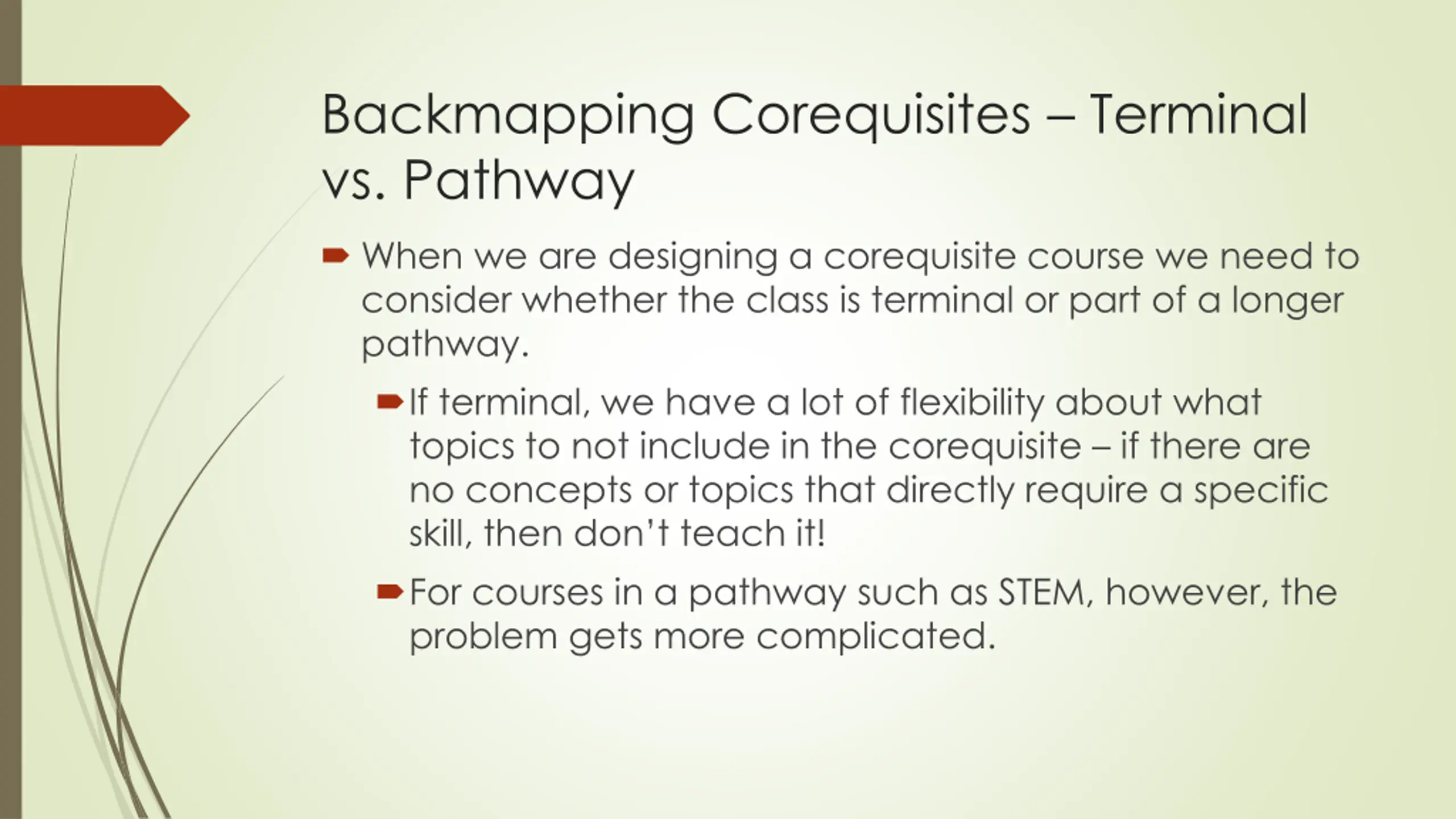 Backmapping Corequisites – Terminal vs. Pathway

When we are designing a corequisite course we need to consider whether the class is terminal or part of a longer pathway.

If terminal, we have a lot of flexibility about what topics to not include in the corequisite – if there are no concepts or topics that directly require a specific skill, then don't teach it!

For courses in a pathway such as STEM, however, the problem gets more complicated.